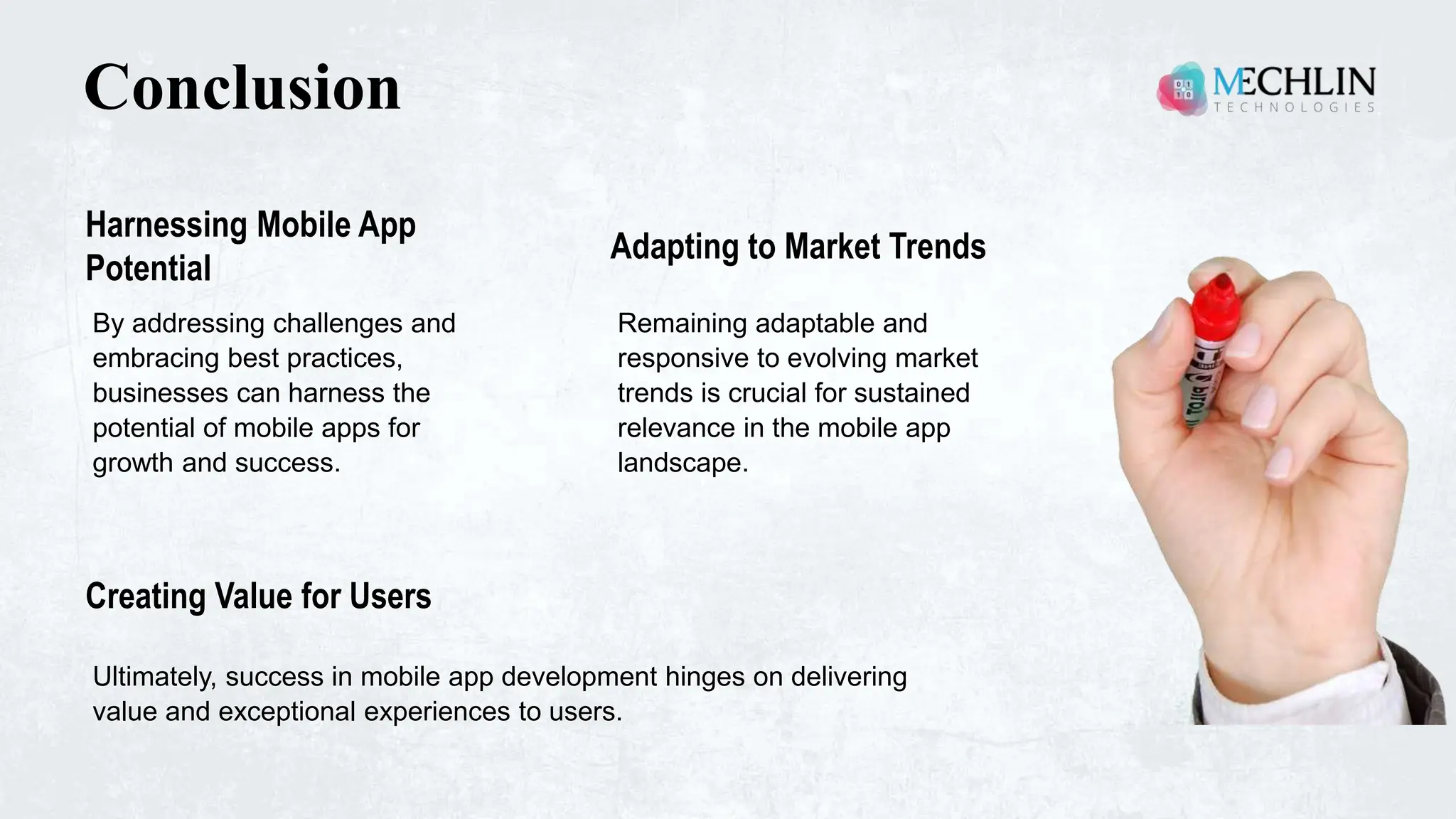 Conclusion

MECHLIN
TECHNOLOGIES

Harnessing Mobile App Potential

By addressing challenges and embracing best practices, businesses can harness the potential of mobile apps for growth and success.

Adapting to Market Trends

Remaining adaptable and responsive to evolving market trends is crucial for sustained relevance in the mobile app landscape.

Creating Value for Users

Ultimately, success in mobile app development hinges on delivering value and exceptional experiences to users.